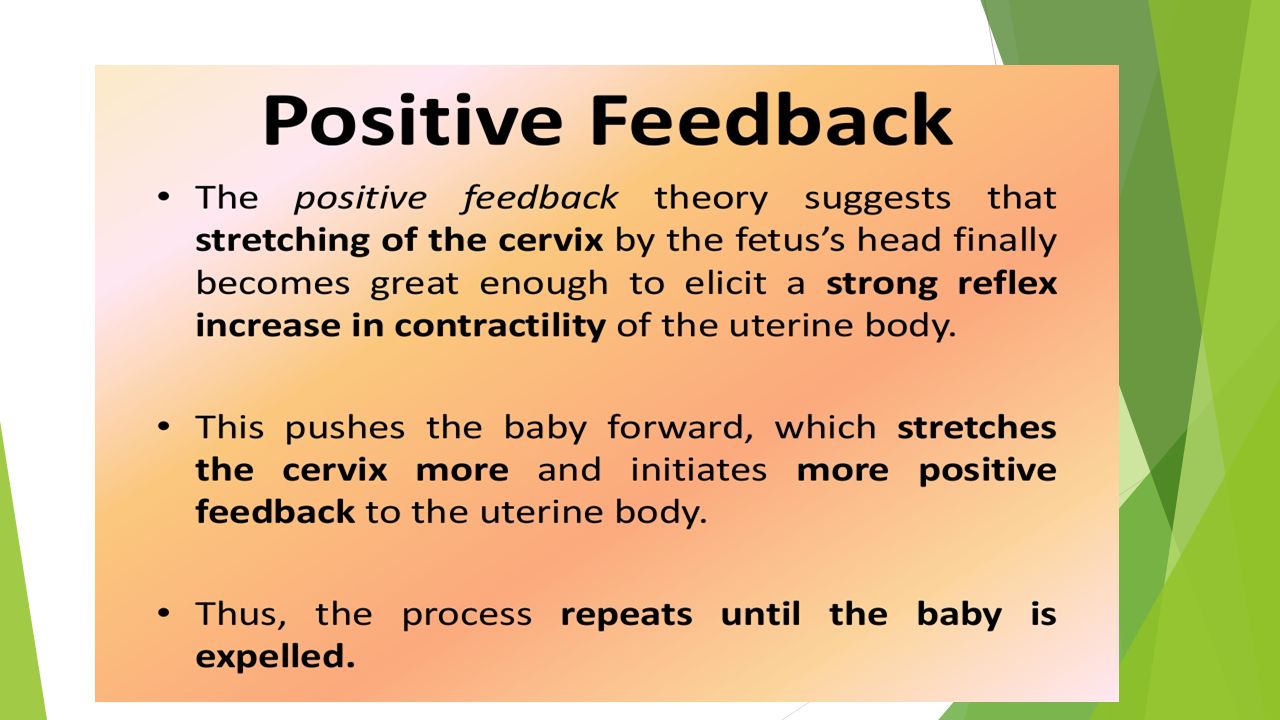 Positive Feedback

• The positive feedback theory suggests that stretching of the cervix by the fetus's head finally becomes great enough to elicit a strong reflex increase in contractility of the uterine body.

• This pushes the baby forward, which stretches the cervix more and initiates more positive feedback to the uterine body.

• Thus, the process repeats until the baby is expelled.